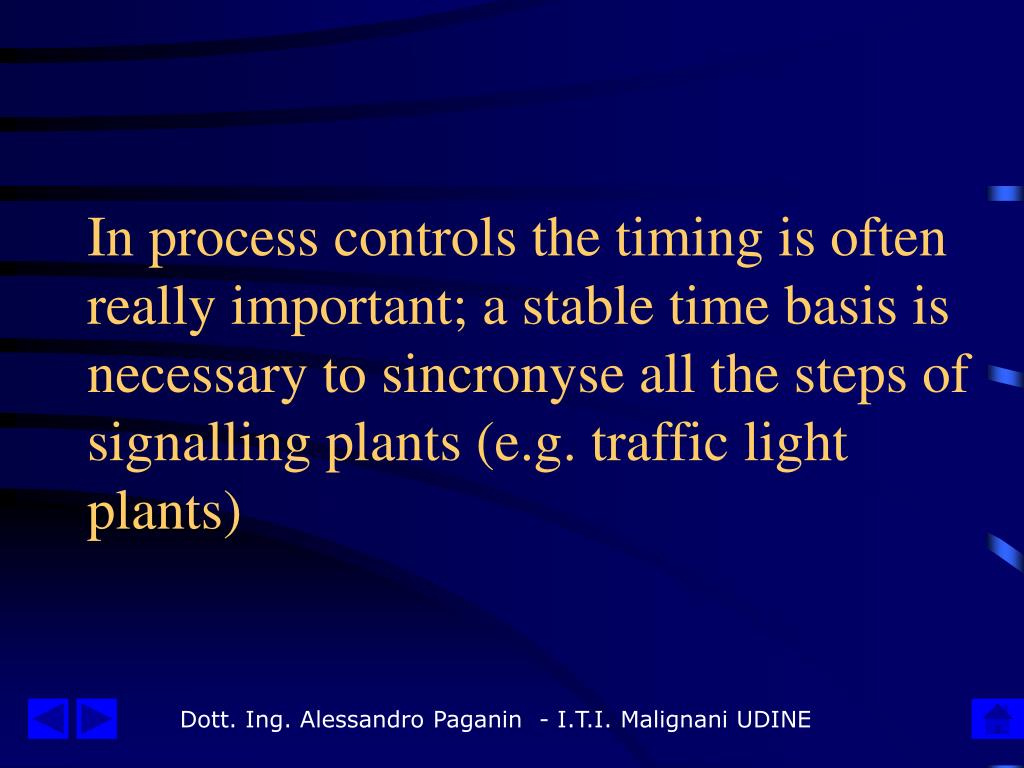 In process controls the timing is often really important; a stable time basis is necessary to sincronyse all the steps of signalling plants (e.g. traffic light plants)

Dott. Ing. Alessandro Paganin - I.T.I. Malignani UDINE